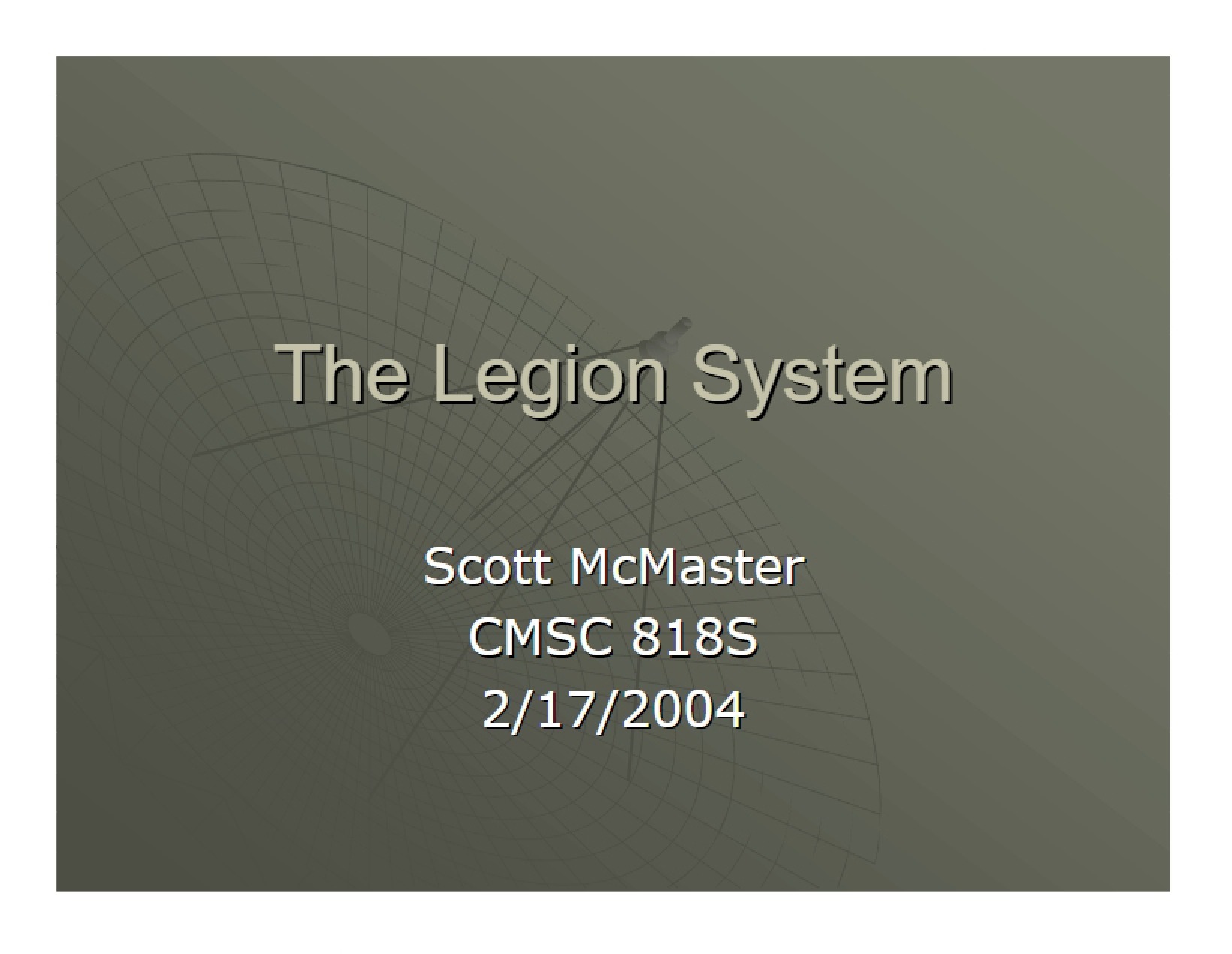 The Legion System

Scott McMaster
CMSC 818S
2/17/2004